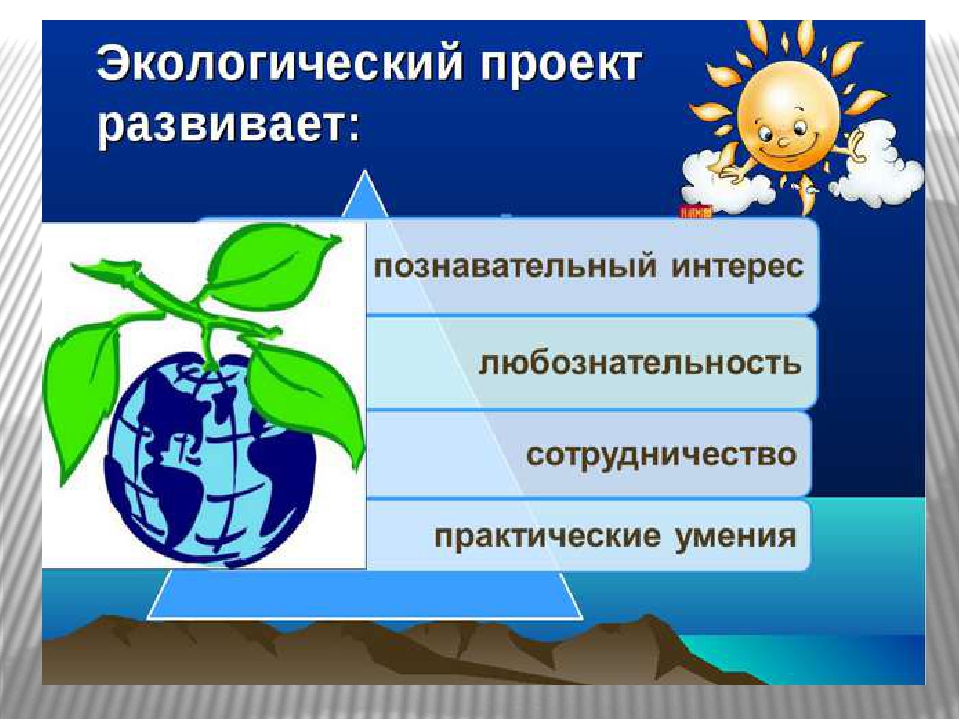 Экологический проект развивает:

познавательный интерес

любознательность

сотрудничество

практические умения